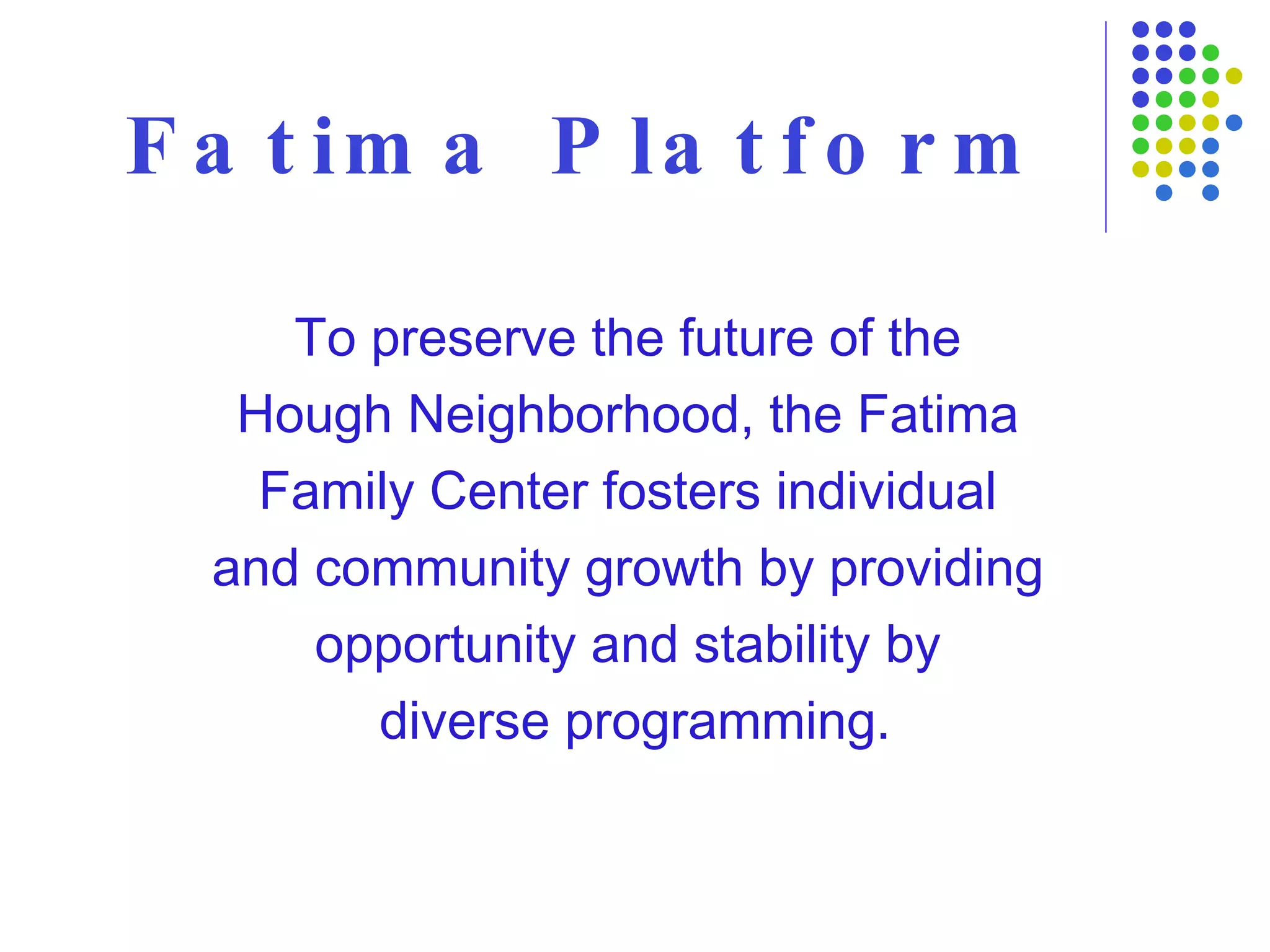 Fatima Platform

To preserve the future of the Hough Neighborhood, the Fatima Family Center fosters individual and community growth by providing opportunity and stability by diverse programming.